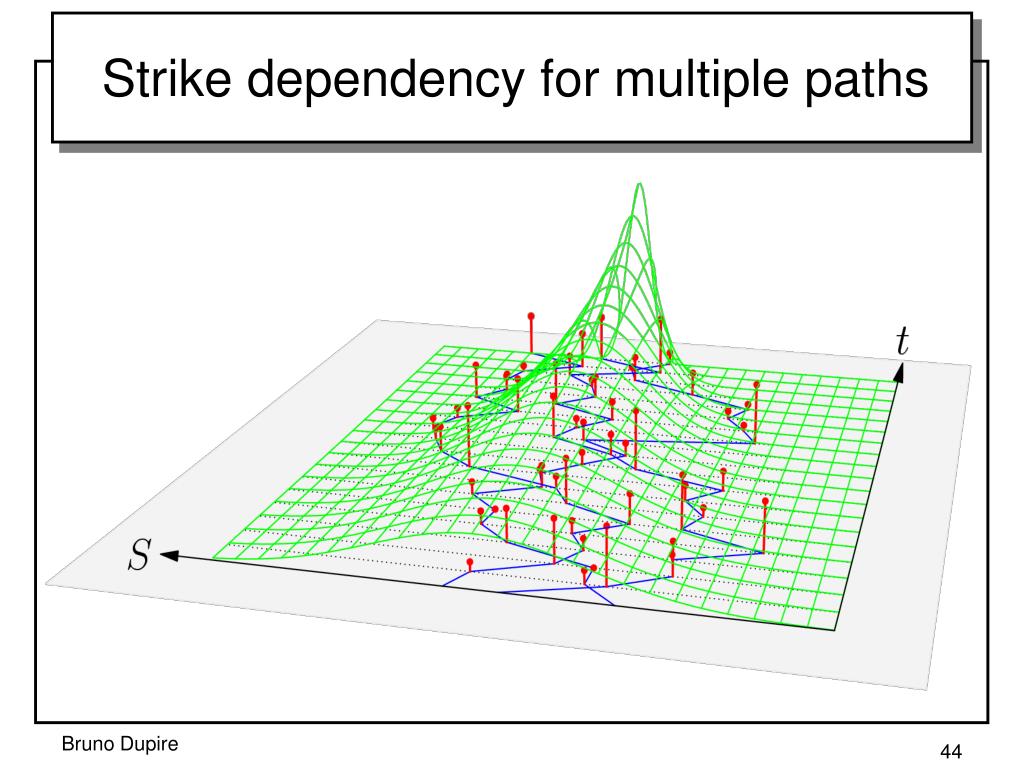 Strike dependency for multiple paths

$t$

$S$

Bruno Dupire

44